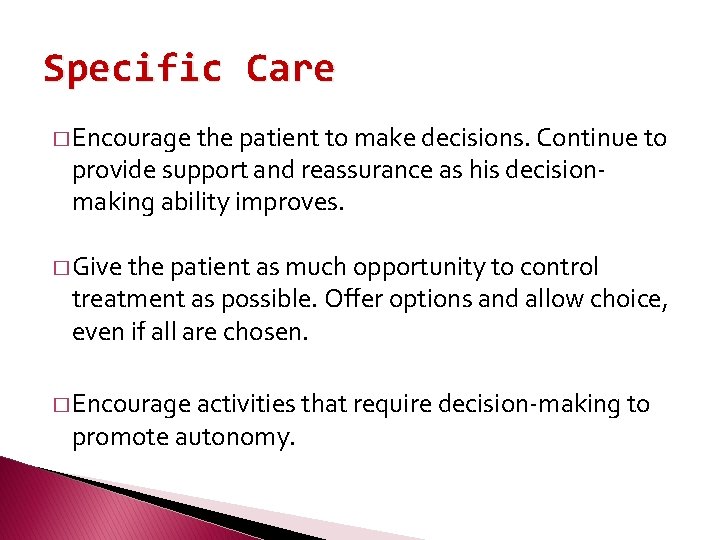 Specific Care

□ Encourage the patient to make decisions. Continue to provide support and reassurance as his decision-making ability improves.

□ Give the patient as much opportunity to control treatment as possible. Offer options and allow choice, even if all are chosen.

□ Encourage activities that require decision-making to promote autonomy.